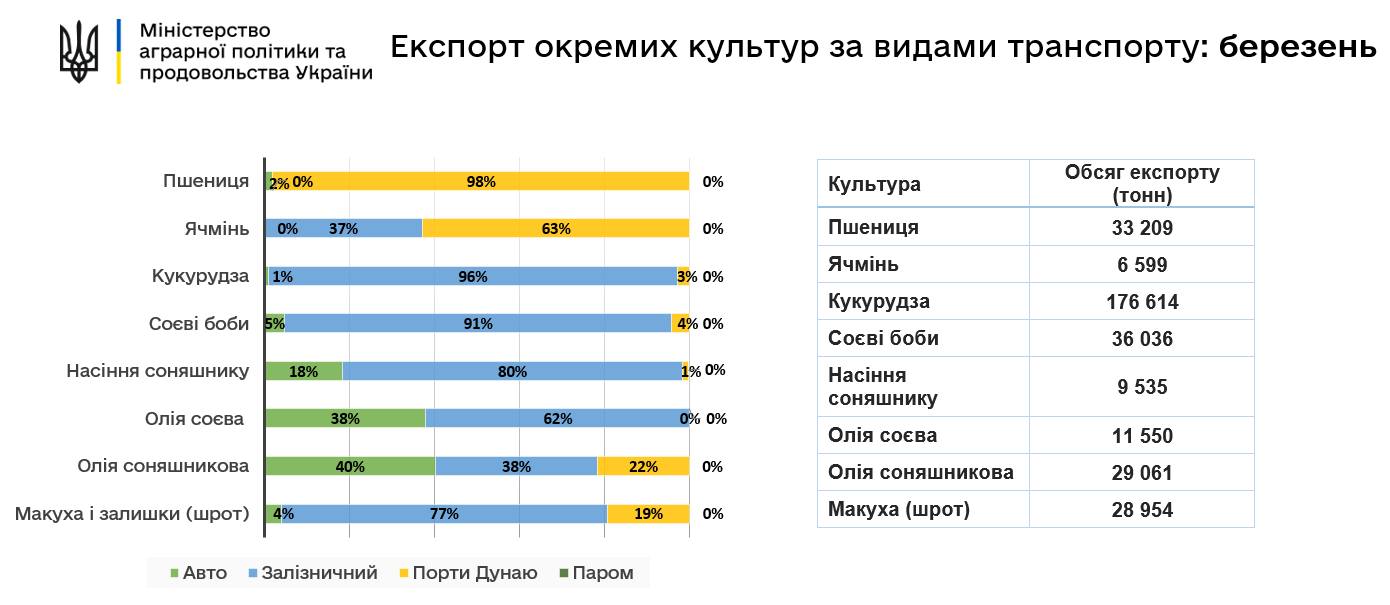 Міністерство аграрної політики та продовольства України

Експорт окремих культур за видами транспорту: березень

Пшениця 2% 0% 98% 0%
Ячмінь 0% 37% 63% 0%
Кукурудза 1% 96% 3% 0%
Соєві боби 5% 91% 4% 0%
Насіння соняшнику 18% 80% 1% 0%
Олія соєва 38% 62% 0% 0%
Олія соняшникова 40% 38% 22% 0%
Макуха і залишки (шрот) 4% 77% 19% 0%

Авто Залізничний Порти Дунаю Паром

| Культура | Обсяг експорту (тонн) |
|---|---|
| Пшениця | 33 209 |
| Ячмінь | 6 599 |
| Кукурудза | 176 614 |
| Соєві боби | 36 036 |
| Насіння соняшнику | 9 535 |
| Олія соєва | 11 550 |
| Олія соняшникова | 29 061 |
| Макуха (шрот) | 28 954 |